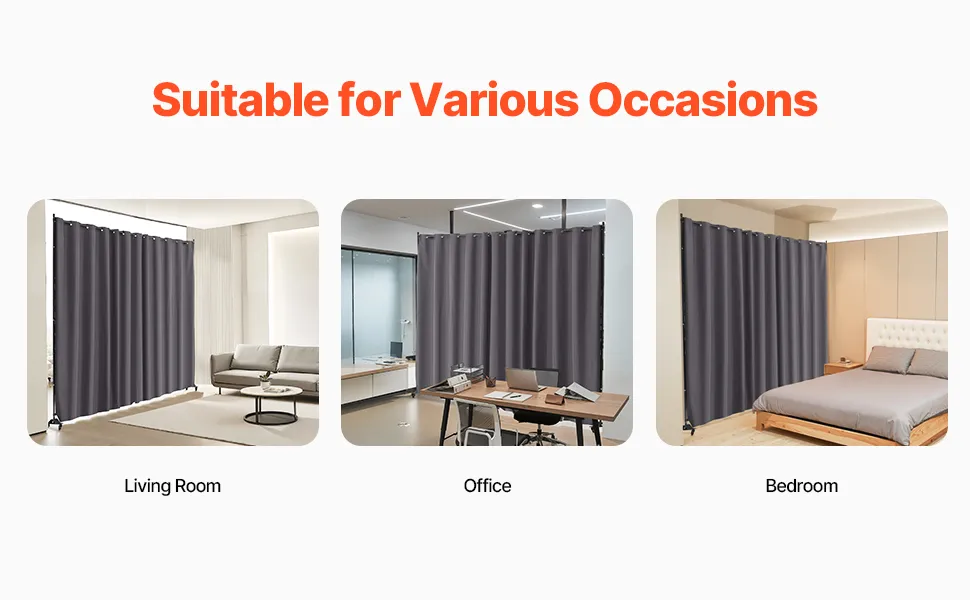 Suitable for Various Occasions

Living Room

Office

Bedroom